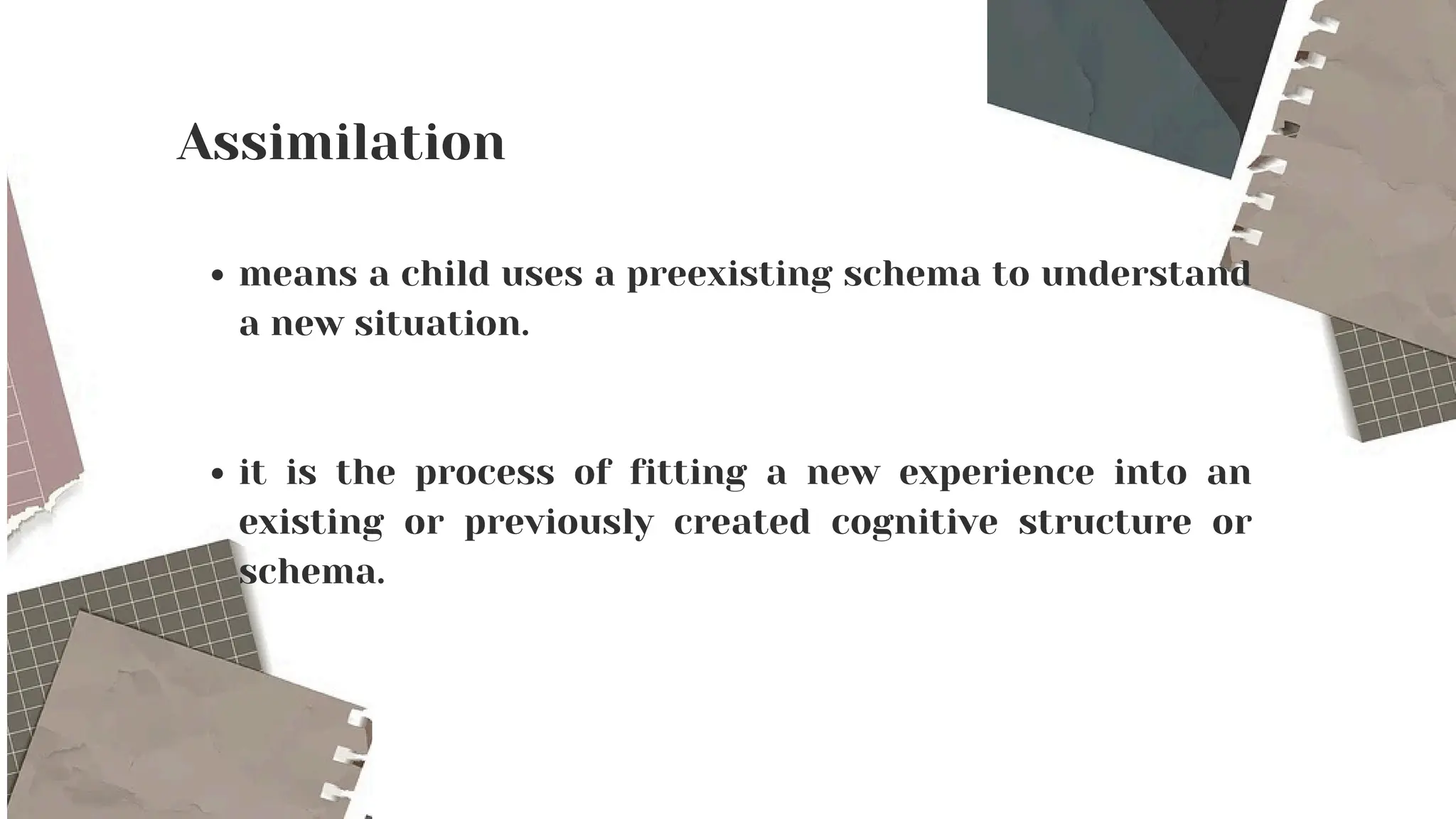 Assimilation

• means a child uses a preexisting schema to understand a new situation.

• it is the process of fitting a new experience into an existing or previously created cognitive structure or schema.